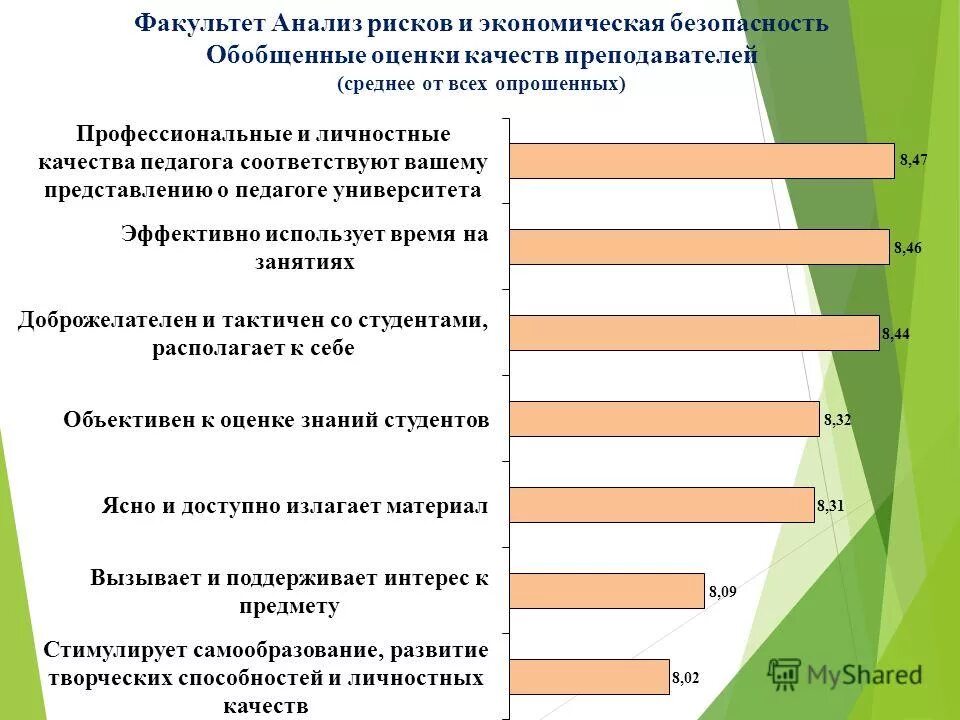 Факультет Анализ рисков и экономическая безопасность
Обобщенные оценки качеств преподавателей
(среднее от всех опрошенных)

Профессиональные и личностные качества педагога соответствуют вашему представлению о педагоге университета
8,47

Эффективно использует время на занятиях
8,46

Доброжелателен и тактичен со студентами, располагает к себе
8,44

Объективен к оценке знаний студентов
8,32

Ясно и доступно излагает материал
8,31

Вызывает и поддерживает интерес к предмету
8,09

Стимулирует самообразование, развитие творческих способностей и личностных качеств
8,02

MyShared